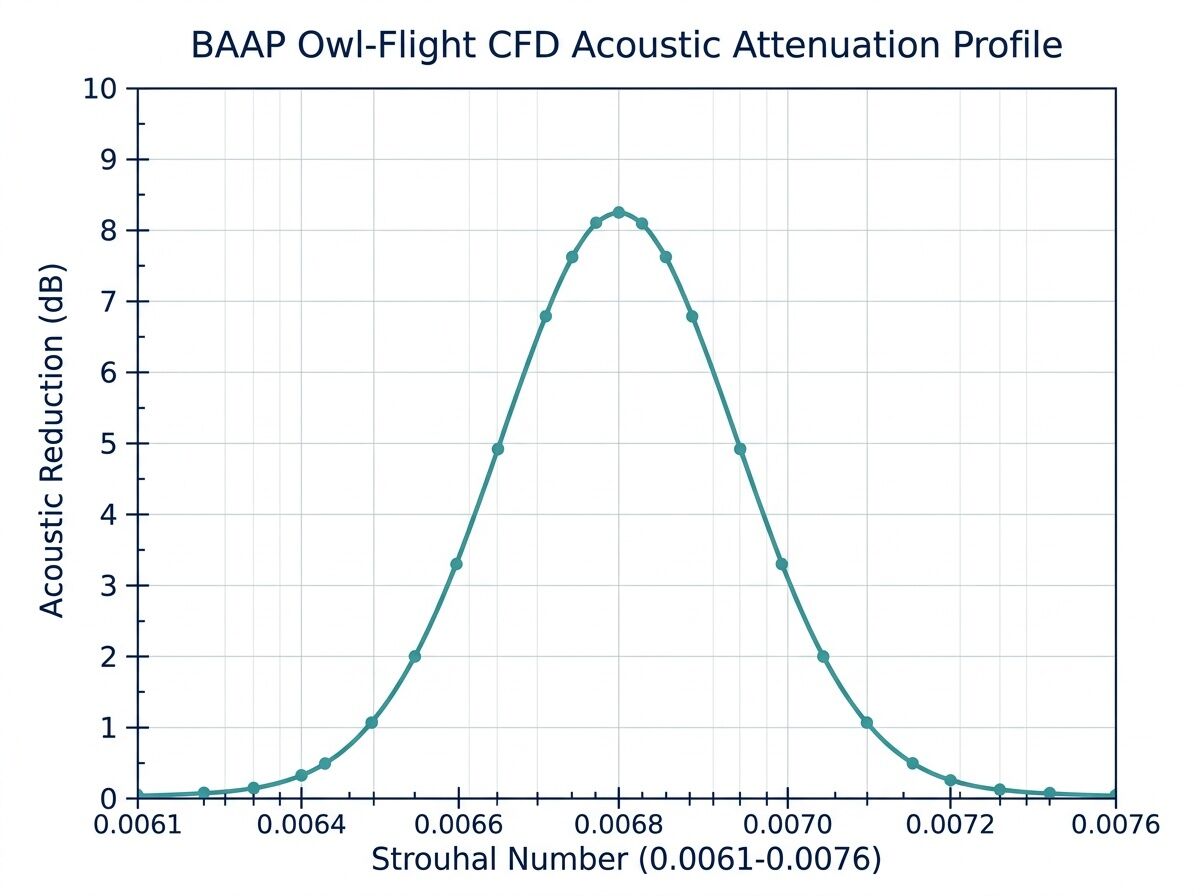 BAAP Owl-Flight CFD Acoustic Attenuation Profile

Acoustic Reduction (dB)

10
9
8
7
6
5
4
3
2
1
0

0.0061
0.0064
0.0066
0.0068
0.0070
0.0072
0.0076

Strouhal Number (0.0061-0.0076)